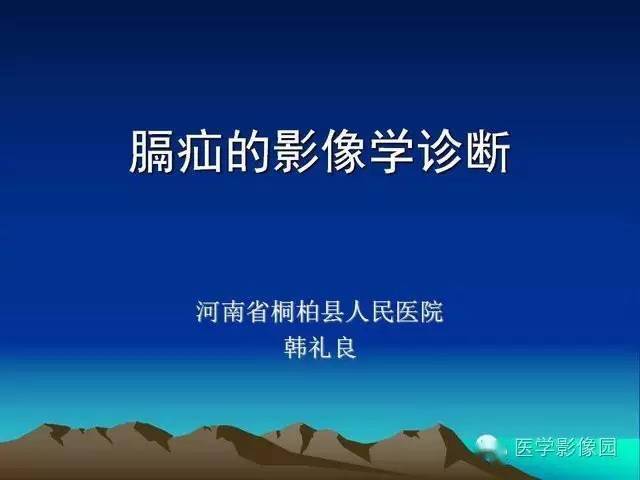 膈疝的影像学诊断

河南省桐柏县人民医院
韩礼良

医学影像园